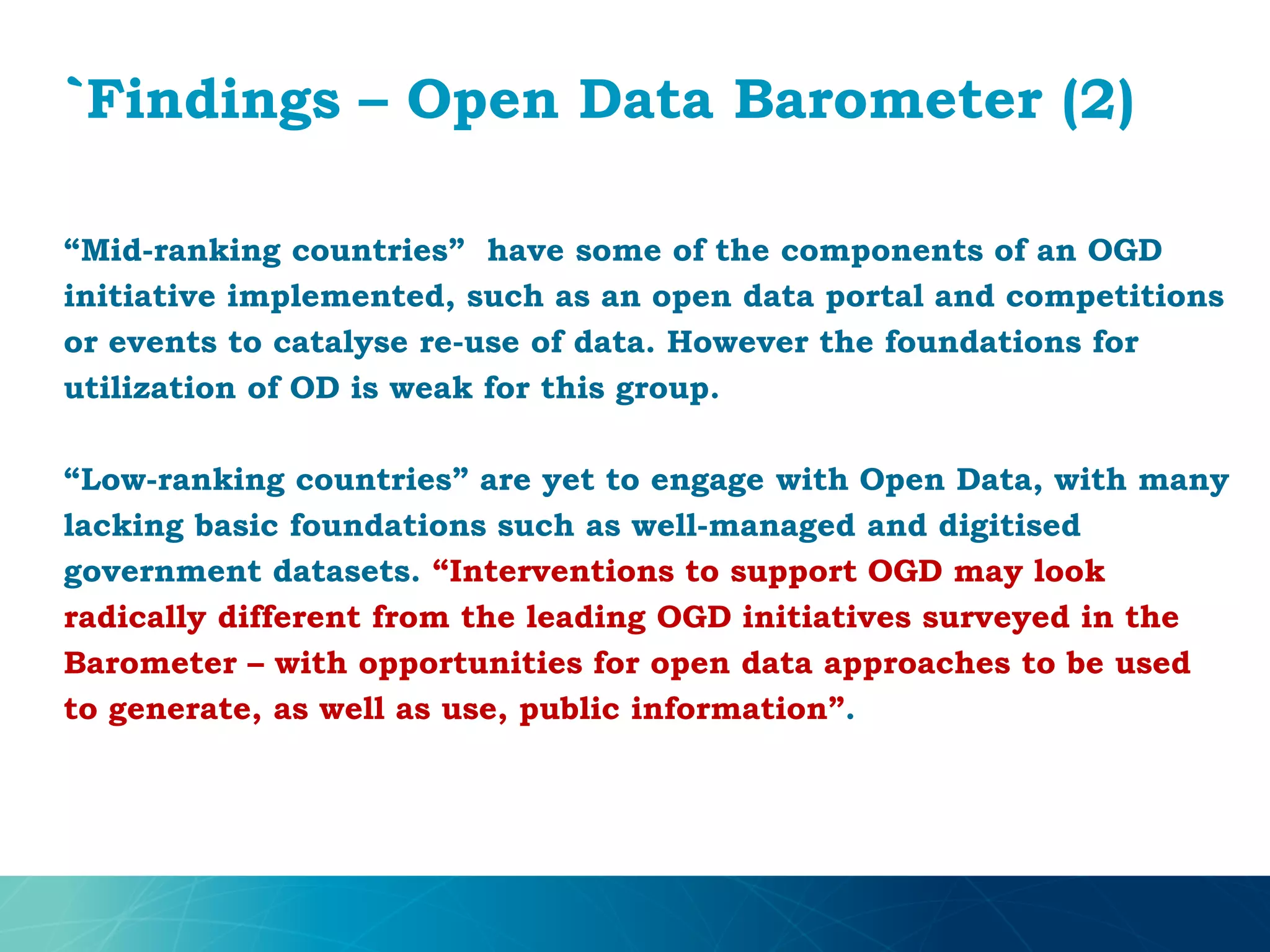 `Findings – Open Data Barometer (2)

“Mid-ranking countries”  have some of the components of an OGD initiative implemented, such as an open data portal and competitions or events to catalyse re-use of data. However the foundations for utilization of OD is weak for this group.

“Low-ranking countries” are yet to engage with Open Data, with many lacking basic foundations such as well-managed and digitised government datasets. “Interventions to support OGD may look radically different from the leading OGD initiatives surveyed in the Barometer – with opportunities for open data approaches to be used to generate, as well as use, public information”.